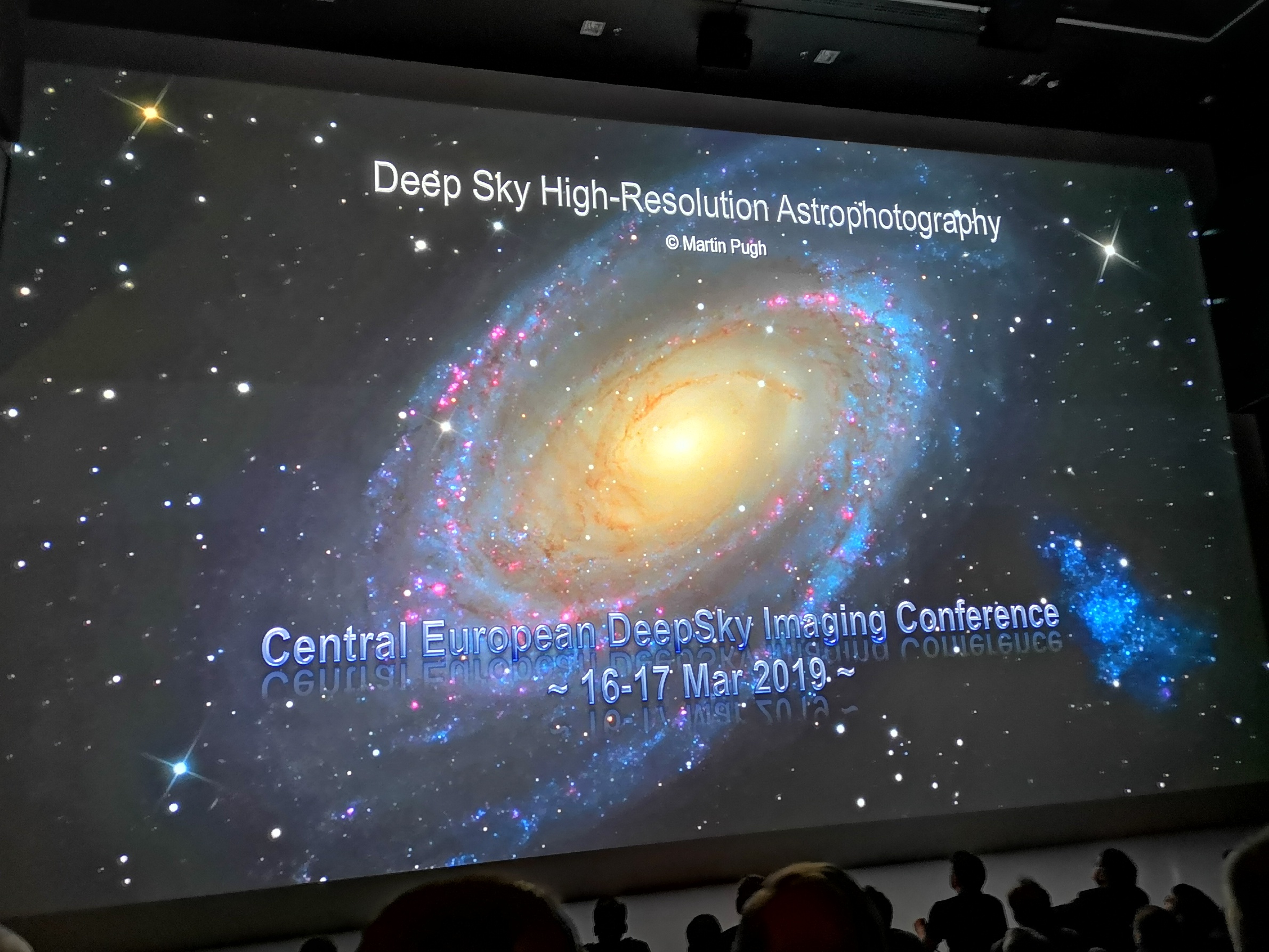 Deep Sky High-Resolution Astrophotography
© Martin Pugh

Central European DeepSky Imaging Conference
~ 16-17 Mar 2019 ~